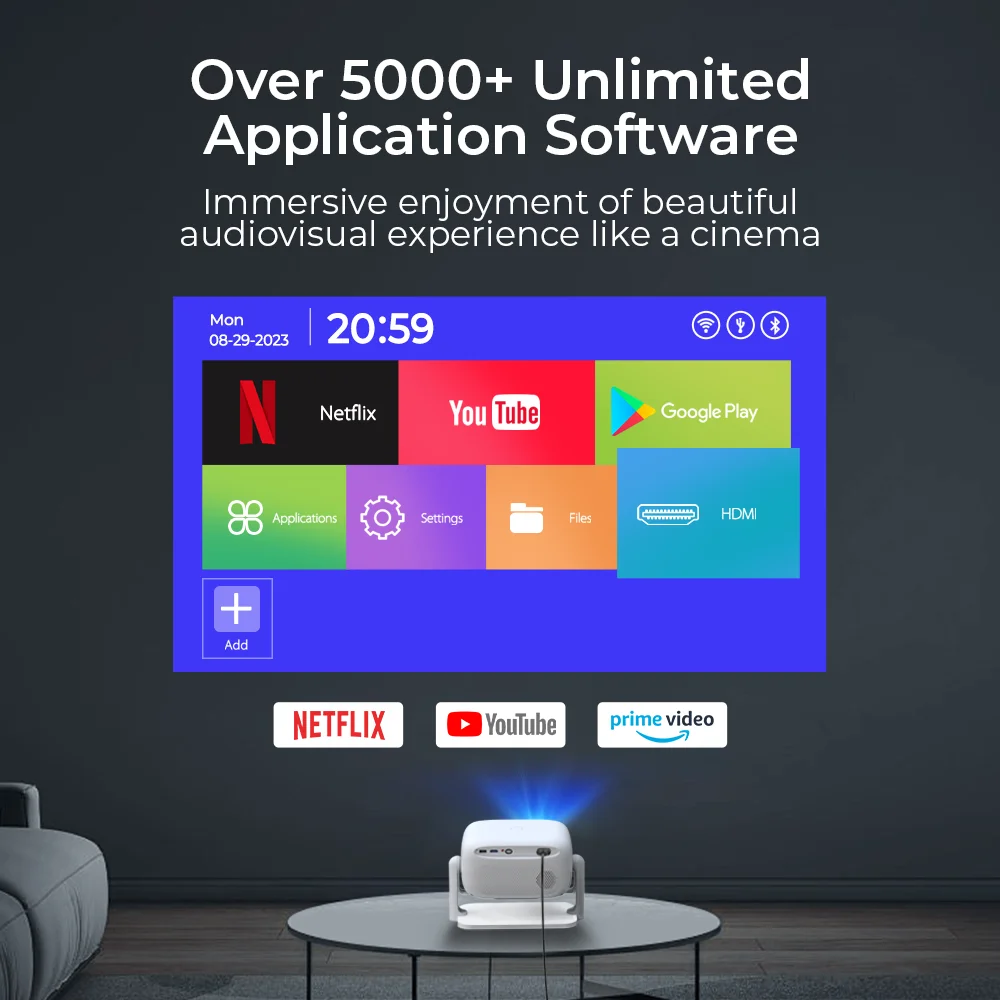 Over 5000+ Unlimited Application Software

Immersive enjoyment of beautiful audiovisual experience like a cinema

Mon
08-29-2023

20:59

Netflix

YouTube

Google Play

Applications

Settings

Files

HDMI

Add

NETFLIX

YouTube

prime video